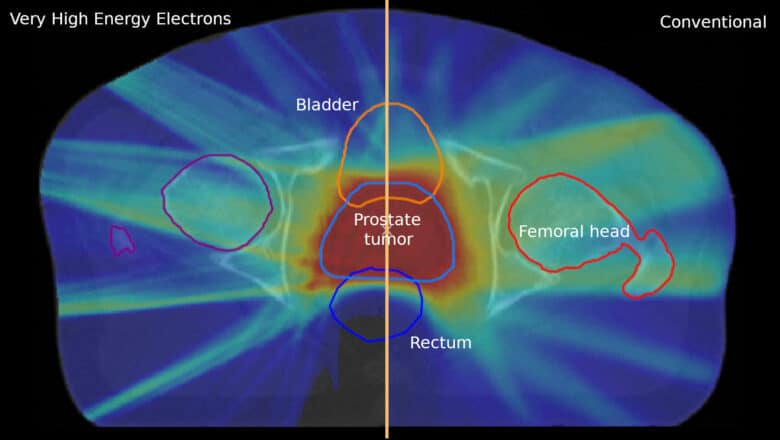 Very High Energy Electrons

Conventional

Bladder

Prostate tumor

Femoral head

Rectum